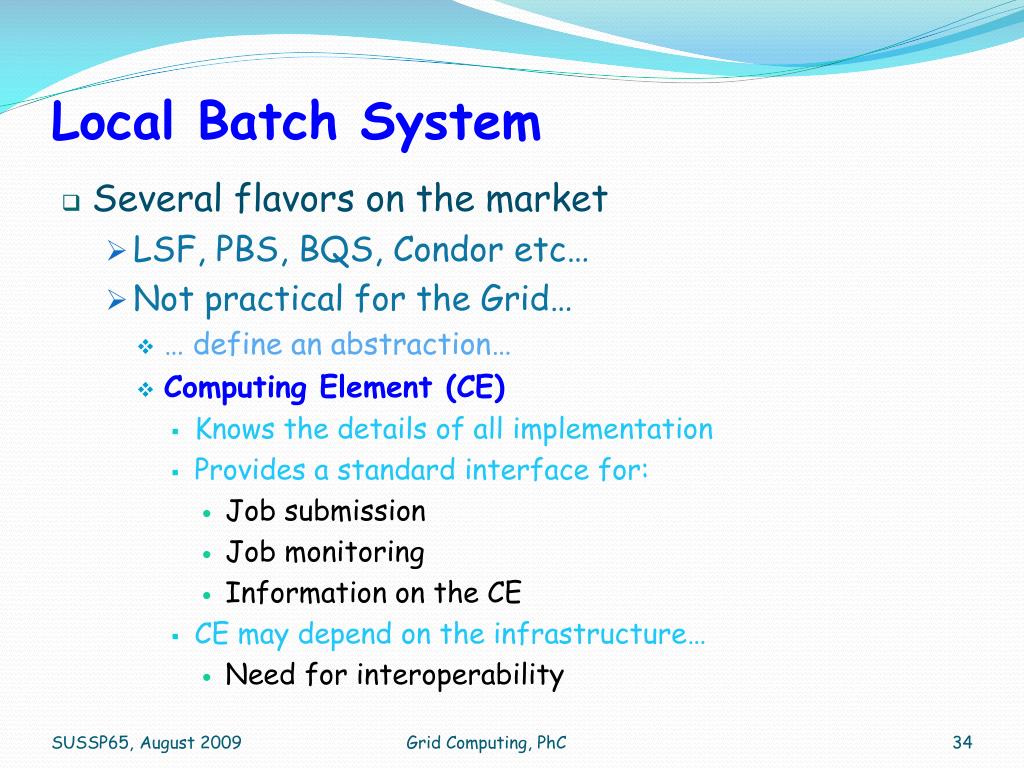 Local Batch System

Several flavors on the market

LSF, PBS, BQS, Condor etc…

Not practical for the Grid…

… define an abstraction…

Computing Element (CE)

Knows the details of all implementation

Provides a standard interface for:

Job submission

Job monitoring

Information on the CE

CE may depend on the infrastructure…

Need for interoperability

SUSSP65, August 2009

Grid Computing, PhC

34